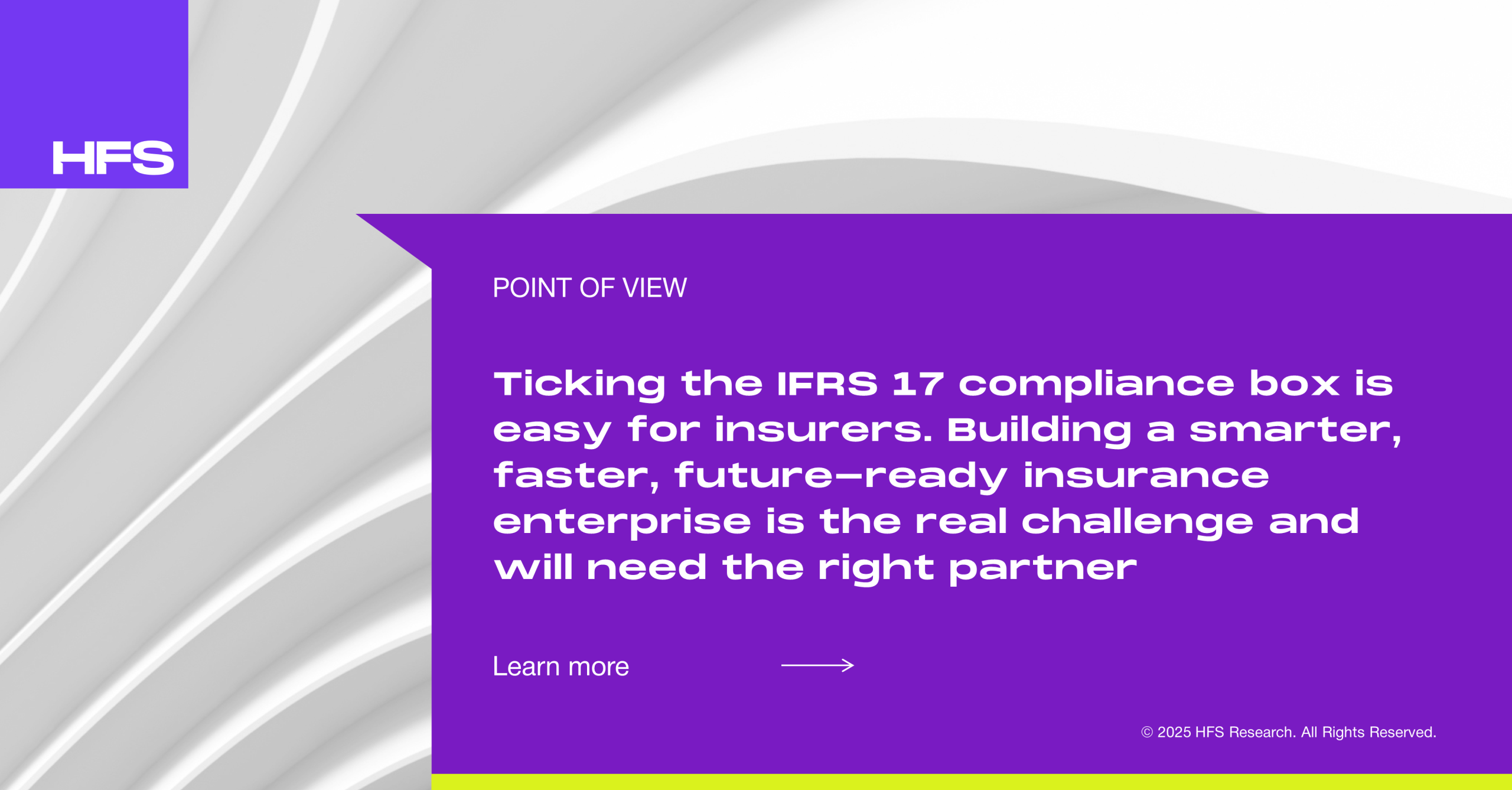 HFS

POINT OF VIEW

Ticking the IFRS 17 compliance box is easy for insurers. Building a smarter, faster, future-ready insurance enterprise is the real challenge and will need the right partner

Learn more

© 2025 HFS Research. All Rights Reserved.